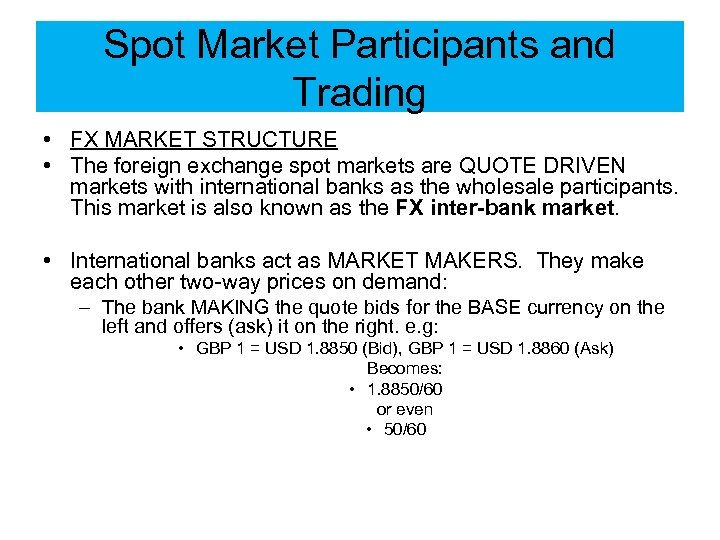 Spot Market Participants and Trading

• FX MARKET STRUCTURE
• The foreign exchange spot markets are QUOTE DRIVEN markets with international banks as the wholesale participants. This market is also known as the FX inter-bank market.

• International banks act as MARKET MAKERS. They make each other two-way prices on demand:
– The bank MAKING the quote bids for the BASE currency on the left and offers (ask) it on the right. e.g:
• GBP 1 = USD 1.8850 (Bid), GBP 1 = USD 1.8860 (Ask)
Becomes:
• 1.8850/60
or even
• 50/60